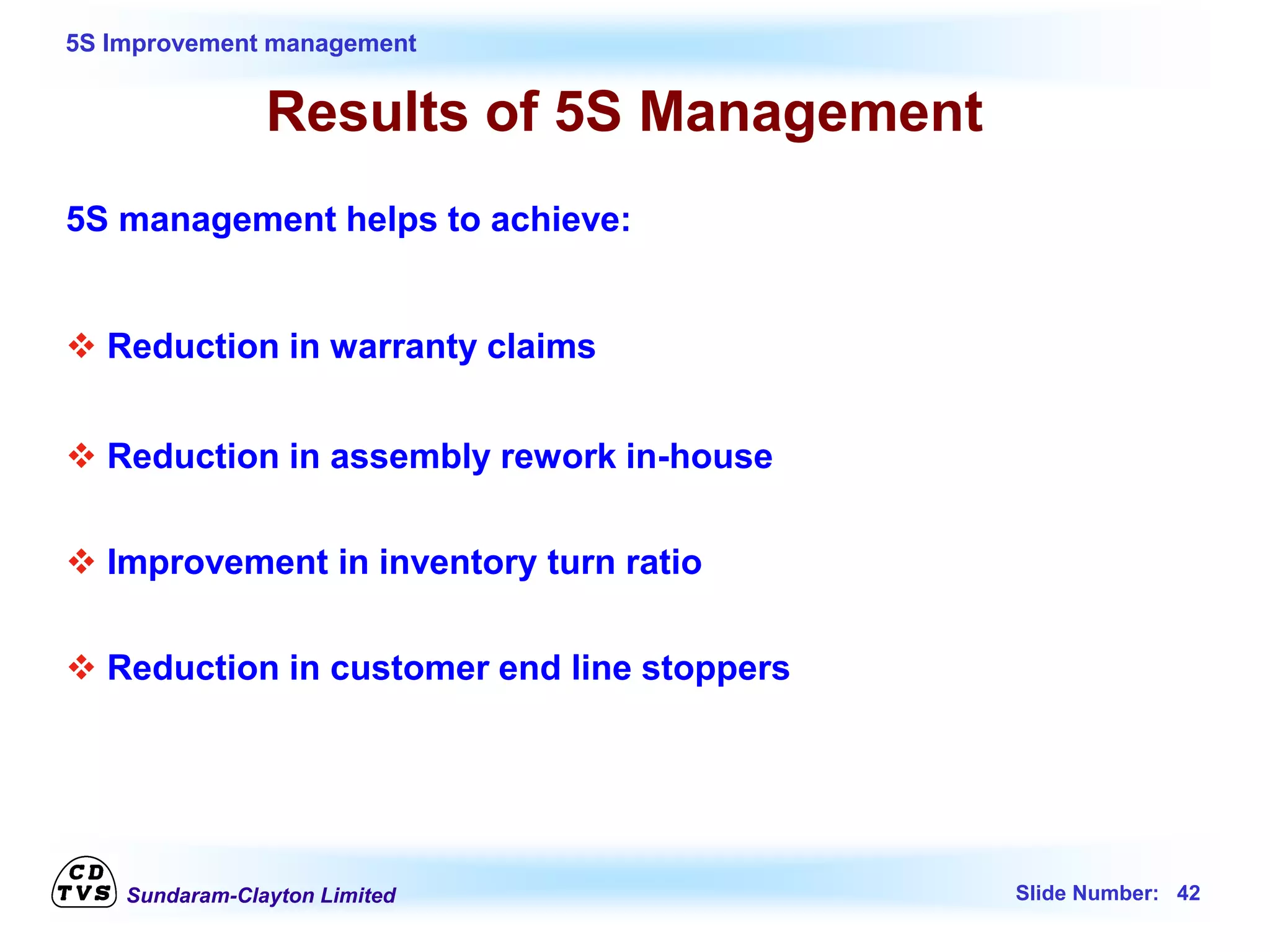 5S Improvement management

Results of 5S Management

5S management helps to achieve:

❖ Reduction in warranty claims

❖ Reduction in assembly rework in-house

❖ Improvement in inventory turn ratio

❖ Reduction in customer end line stoppers

CD
TVS
Sundaram-Clayton Limited

Slide Number: 42